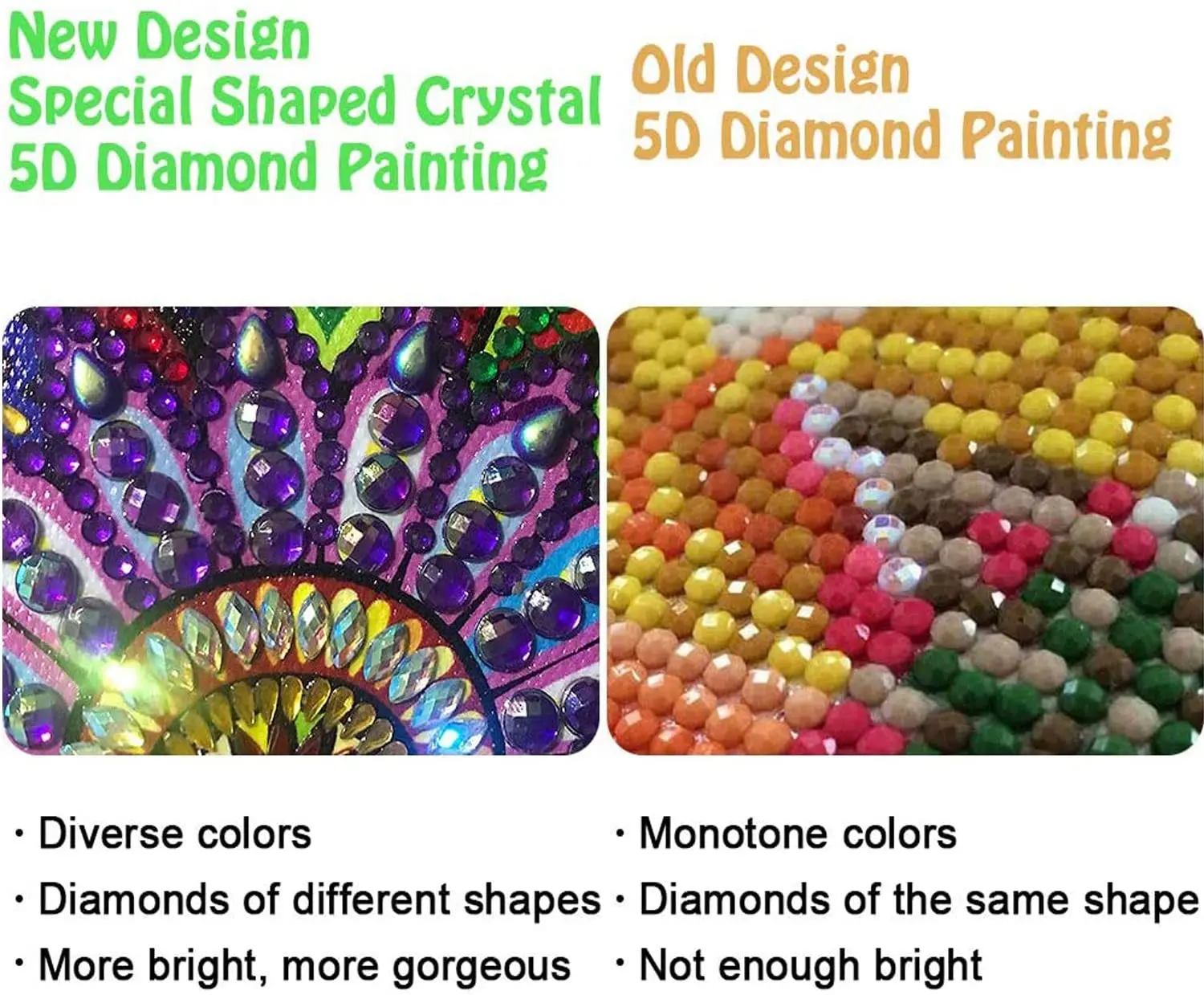 New Design
Special Shaped Crystal
5D Diamond Painting

· Diverse colors
· Diamonds of different shapes
· More bright, more gorgeous

Old Design
5D Diamond Painting

· Monotone colors
· Diamonds of the same shape
· Not enough bright